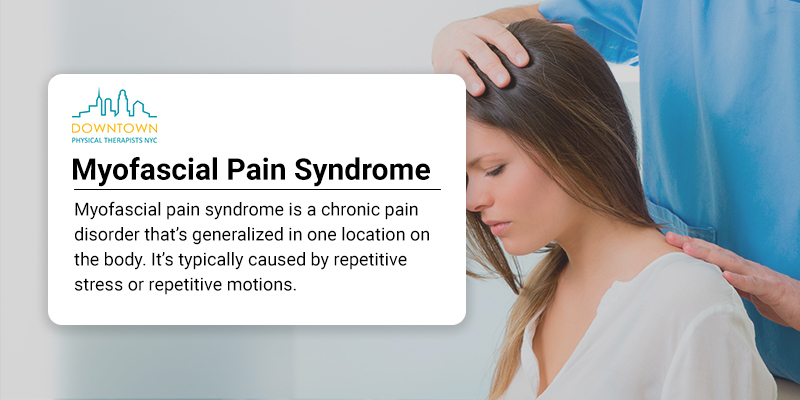 DOWNTOWN
PHYSICAL THERAPISTS NYC

Myofascial Pain Syndrome

Myofascial pain syndrome is a chronic pain disorder that's generalized in one location on the body. It's typically caused by repetitive stress or repetitive motions.